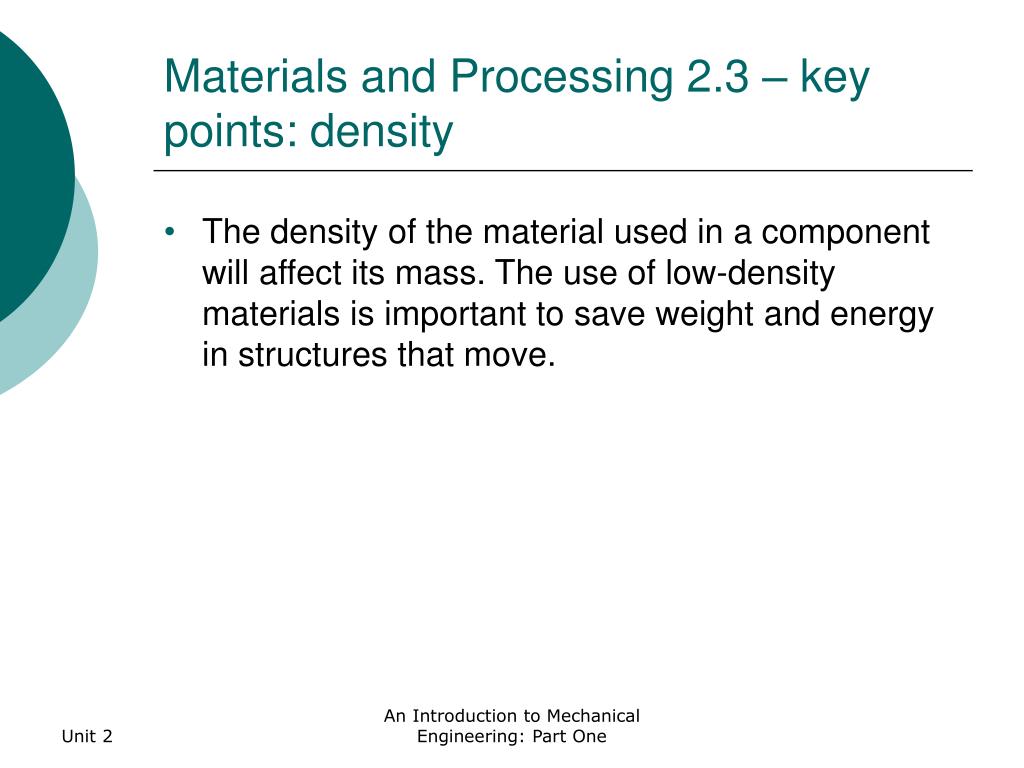 Materials and Processing 2.3 – key points: density

• The density of the material used in a component will affect its mass. The use of low-density materials is important to save weight and energy in structures that move.

Unit 2

An Introduction to Mechanical Engineering: Part One